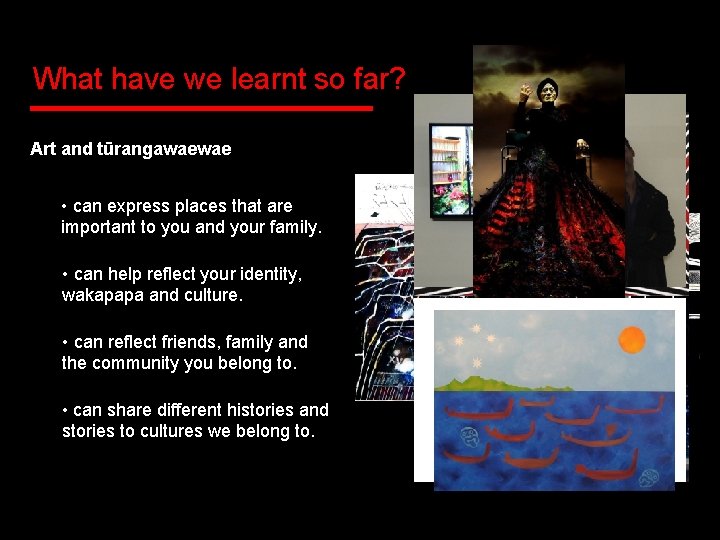 What have we learnt so far?

Art and tūrangawaewae

• can express places that are important to you and your family.

• can help reflect your identity, wakapapa and culture.

• can reflect friends, family and the community you belong to.

• can share different histories and stories to cultures we belong to.